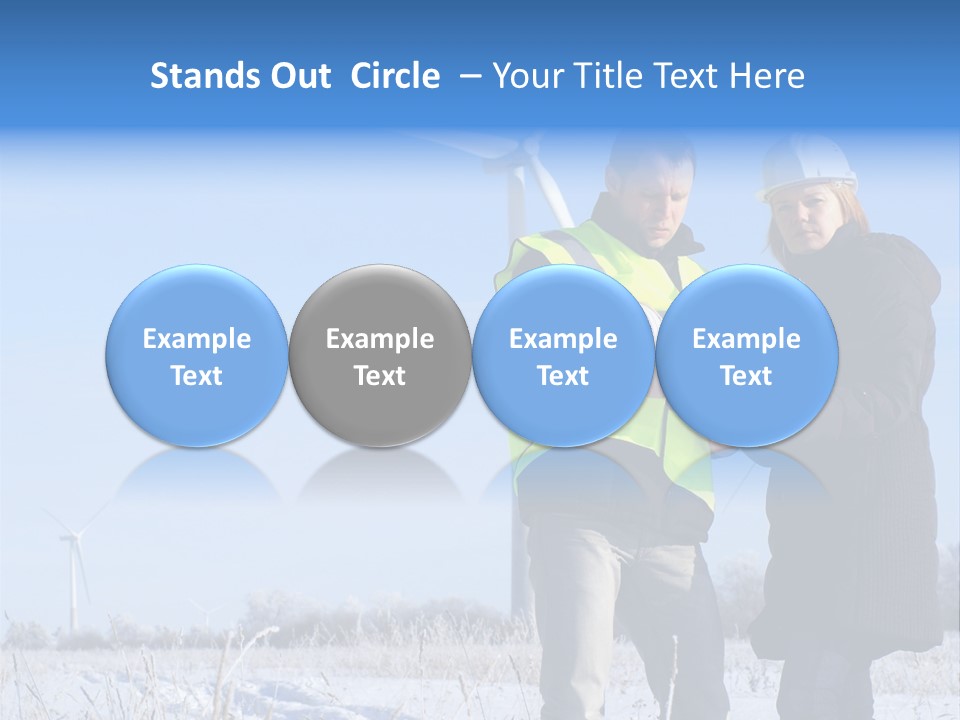 Stands Out Circle – Your Title Text Here

Example Text

Example Text

Example Text

Example Text